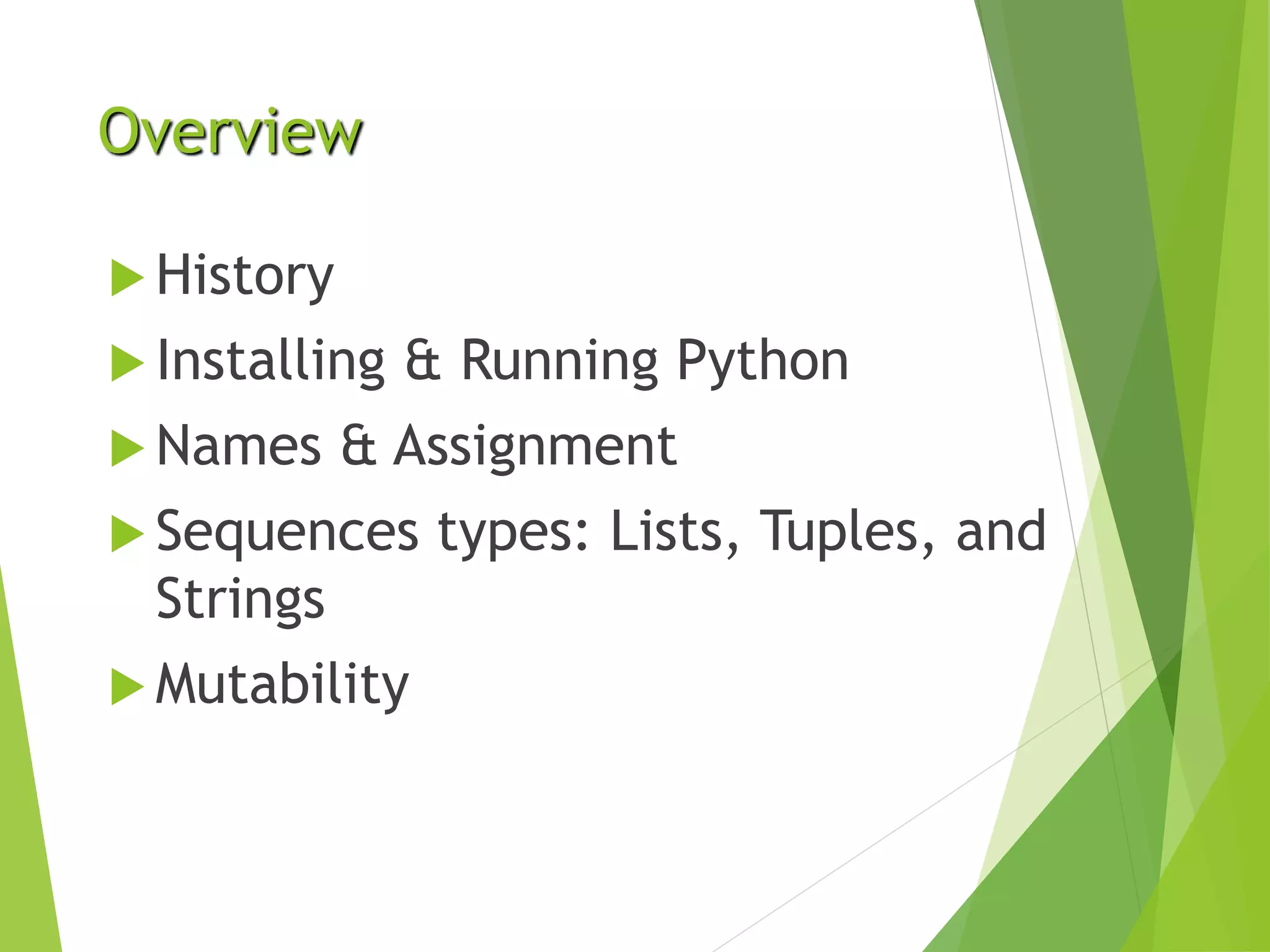 Overview

History

Installing & Running Python

Names & Assignment

Sequences types: Lists, Tuples, and Strings

Mutability